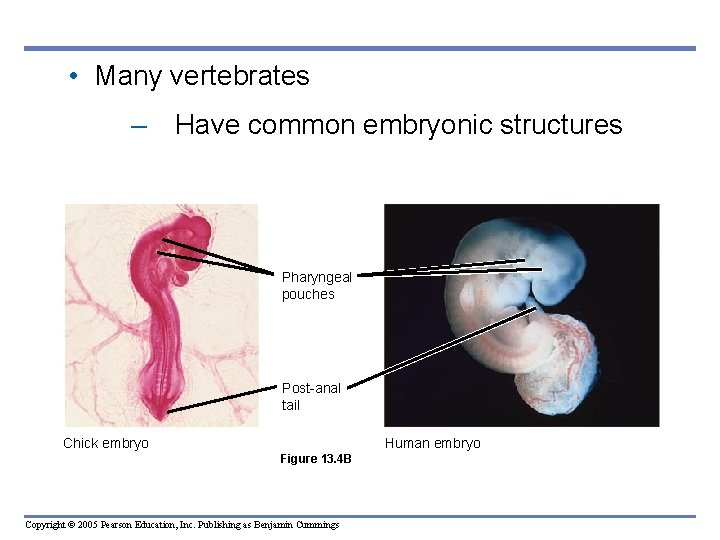 • Many vertebrates

– Have common embryonic structures

Pharyngeal pouches

Post-anal tail

Chick embryo

Human embryo

Figure 13.4B

Copyright © 2005 Pearson Education, Inc. Publishing as Benjamin Cummings